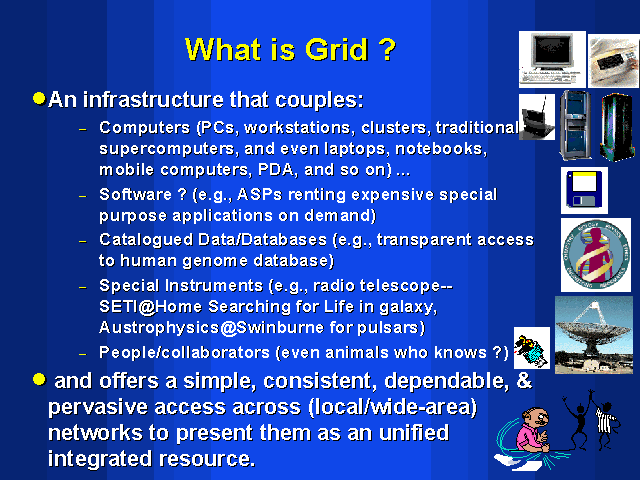 What is Grid ?

● An infrastructure that couples:

– Computers (PCs, workstations, clusters, traditional supercomputers, and even laptops, notebooks, mobile computers, PDA, and so on) ...

– Software ? (e.g., ASPs renting expensive special purpose applications on demand)

– Catalogued Data/Databases (e.g., transparent access to human genome database)

– Special Instruments (e.g., radio telescope-- SETI@Home Searching for Life in galaxy, Austrophysics@Swinburne for pulsars)

– People/collaborators (even animals who knows ?)

● and offers a simple, consistent, dependable, & pervasive access across (local/wide-area) networks to present them as an unified integrated resource.